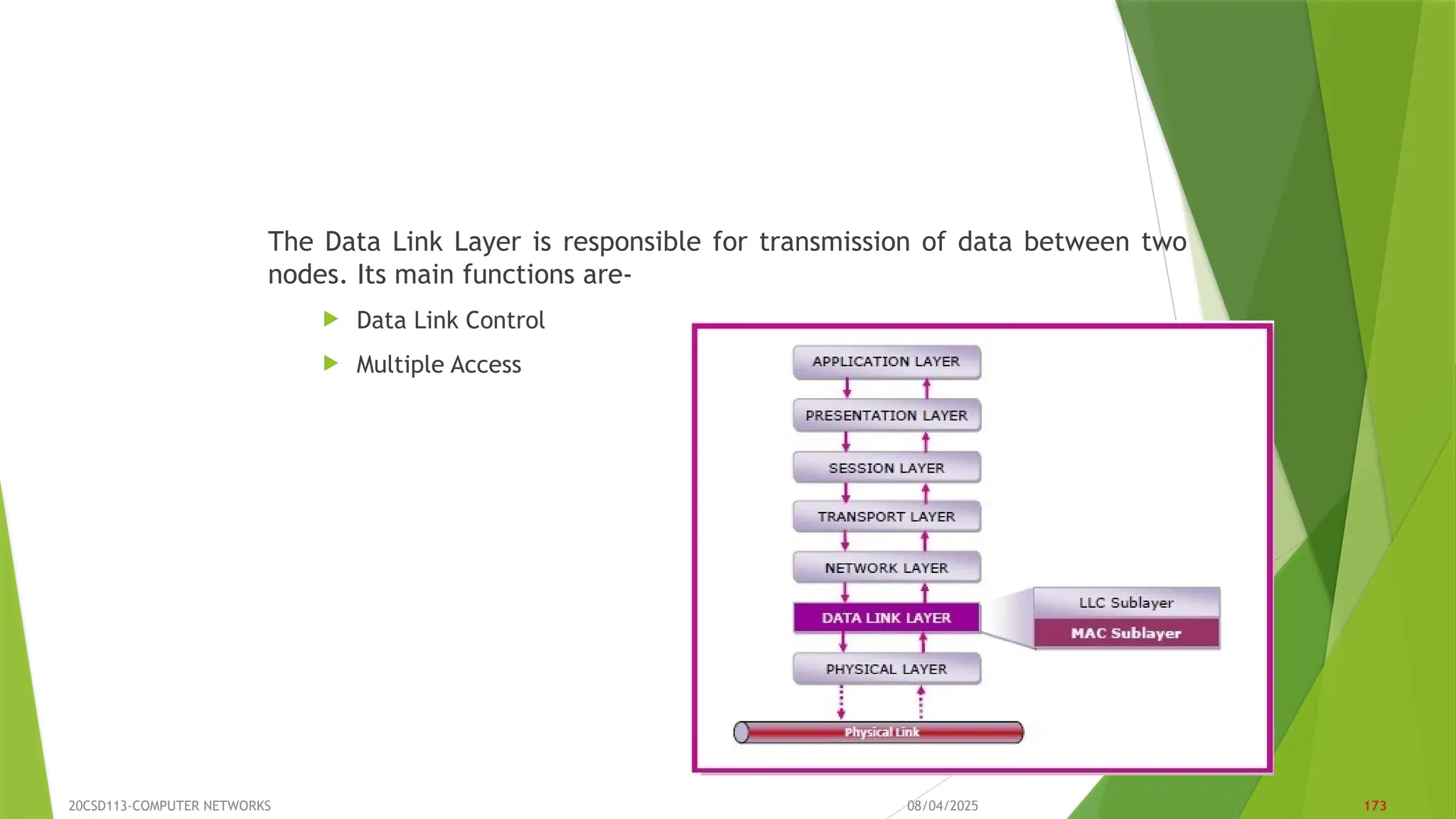 The Data Link Layer is responsible for transmission of data between two nodes. Its main functions are-

Data Link Control

Multiple Access

APPLICATION LAYER
PRESENTATION LAYER
SESSION LAYER
TRANSPORT LAYER
NETWORK LAYER
DATA LINK LAYER
PHYSICAL LAYER
LLC Sublayer
MAC Sublayer
Physical Link

20CSD113-COMPUTER NETWORKS
08/04/2025
173